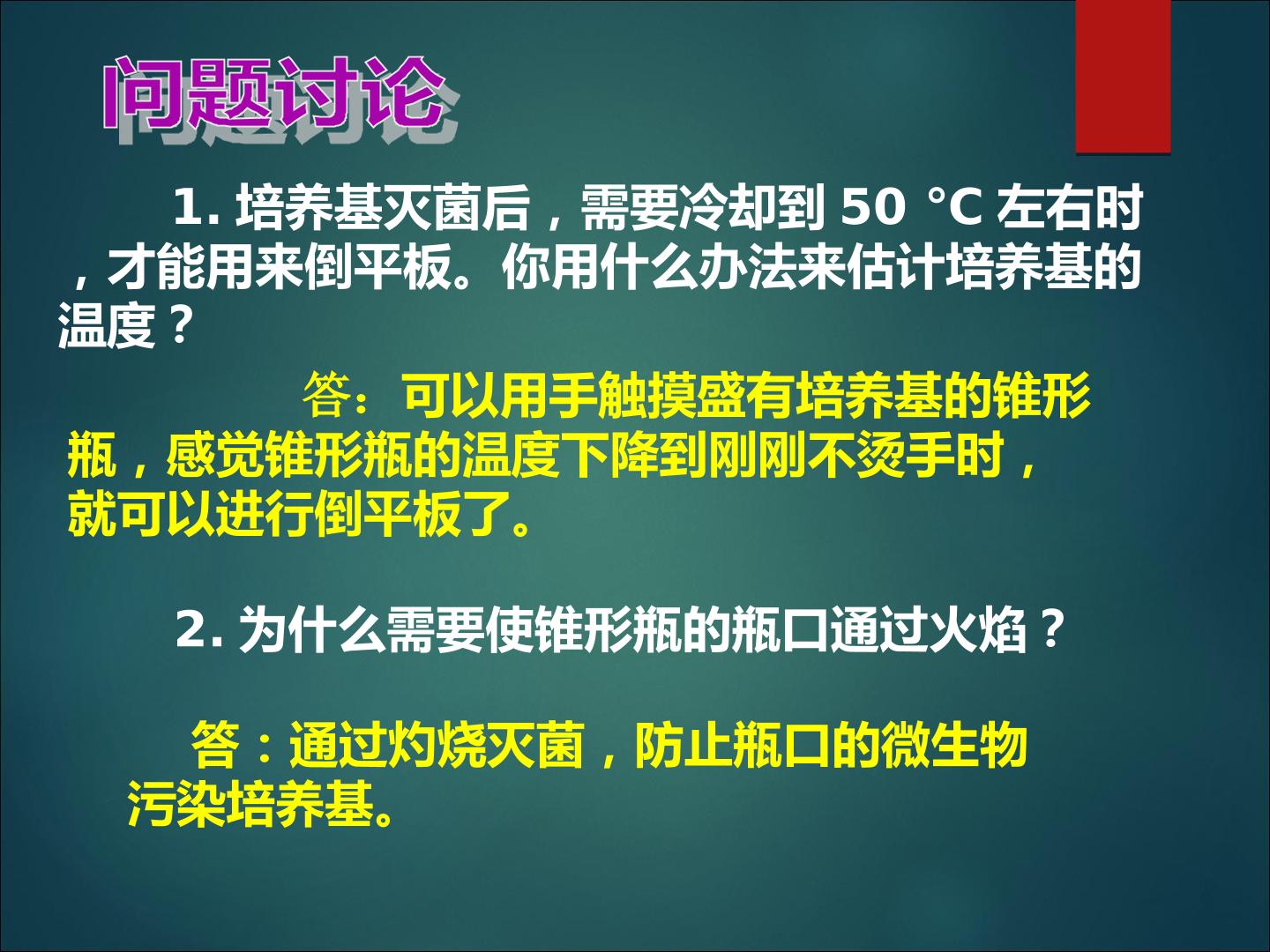 问题讨论

1.培养基灭菌后，需要冷却到50 °C左右时，才能用来倒平板。你用什么办法来估计培养基的温度？

答：可以用手触摸盛有培养基的锥形瓶，感觉锥形瓶的温度下降到刚刚不烫手时，就可以进行倒平板了。

2.为什么需要使锥形瓶的瓶口通过火焰？

答：通过灼烧灭菌，防止瓶口的微生物污染培养基。